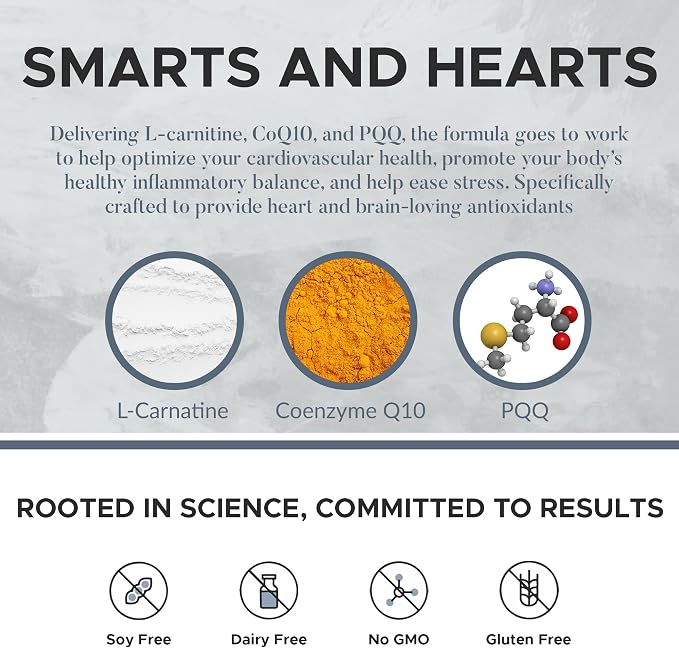 SMARTS AND HEARTS

Delivering L-carnitine, CoQ10, and PQQ, the formula goes to work to help optimize your cardiovascular health, promote your body's healthy inflammatory balance, and help ease stress. Specifically crafted to provide heart and brain-loving antioxidants

L-Carnatine

Coenzyme Q10

PQQ

ROOTED IN SCIENCE, COMMITTED TO RESULTS

Soy Free

Dairy Free

No GMO

Gluten Free